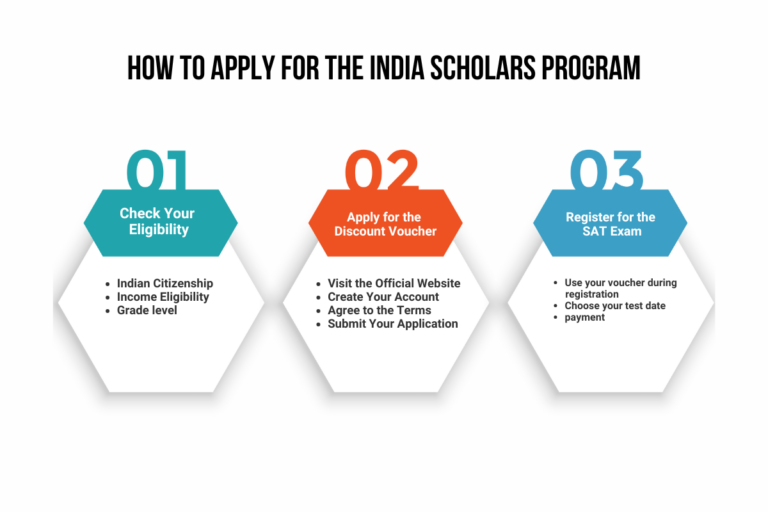 HOW TO APPLY FOR THE INDIA SCHOLARS PROGRAM

01

Check Your Eligibility

- Indian Citizenship
- Income Eligibility
- Grade level

02

Apply for the Discount Voucher

- Visit the Official Website
- Create Your Account
- Agree to the Terms
- Submit Your Application

03

Register for the SAT Exam

- Use your voucher during registration
- Choose your test date
- payment